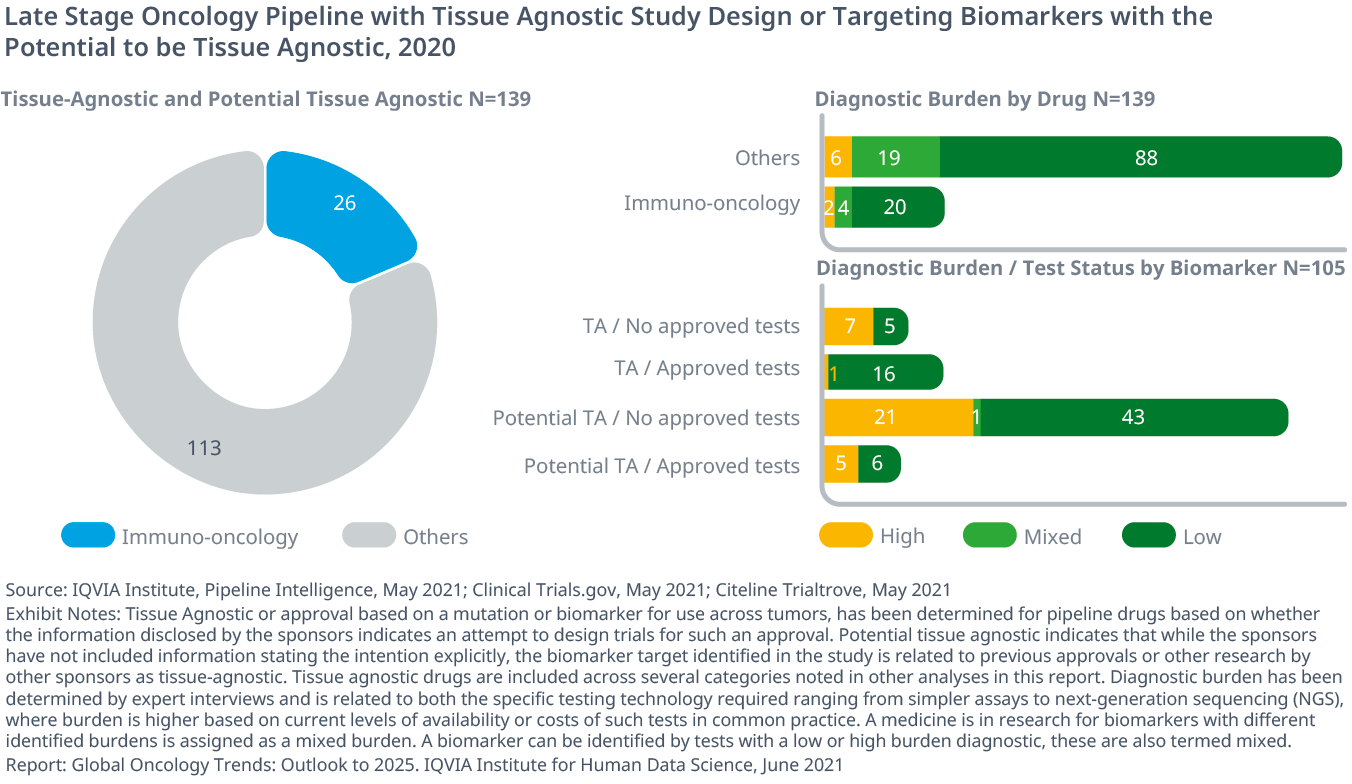 Late Stage Oncology Pipeline with Tissue Agnostic Study Design or Targeting Biomarkers with the Potential to be Tissue Agnostic, 2020

Tissue-Agnostic and Potential Tissue Agnostic N=139

26

113

Immuno-oncology Others

Diagnostic Burden by Drug N=139

Others 6 19 88

Immuno-oncology 2 4 20

Diagnostic Burden / Test Status by Biomarker N=105

TA / No approved tests 7 5

TA / Approved tests 1 16

Potential TA / No approved tests 21 1 43

Potential TA / Approved tests 5 6

High Mixed Low

Source: IQVIA Institute, Pipeline Intelligence, May 2021; Clinical Trials.gov, May 2021; Citeline Trialtrove, May 2021
Exhibit Notes: Tissue Agnostic or approval based on a mutation or biomarker for use across tumors, has been determined for pipeline drugs based on whether the information disclosed by the sponsors indicates an attempt to design trials for such an approval. Potential tissue agnostic indicates that while the sponsors have not included information stating the intention explicitly, the biomarker target identified in the study is related to previous approvals or other research by other sponsors as tissue-agnostic. Tissue agnostic drugs are included across several categories noted in other analyses in this report. Diagnostic burden has been determined by expert interviews and is related to both the specific testing technology required ranging from simpler assays to next-generation sequencing (NGS), where burden is higher based on current levels of availability or costs of such tests in common practice. A medicine is in research for biomarkers with different identified burdens is assigned as a mixed burden. A biomarker can be identified by tests with a low or high burden diagnostic, these are also termed mixed.
Report: Global Oncology Trends: Outlook to 2025. IQVIA Institute for Human Data Science, June 2021